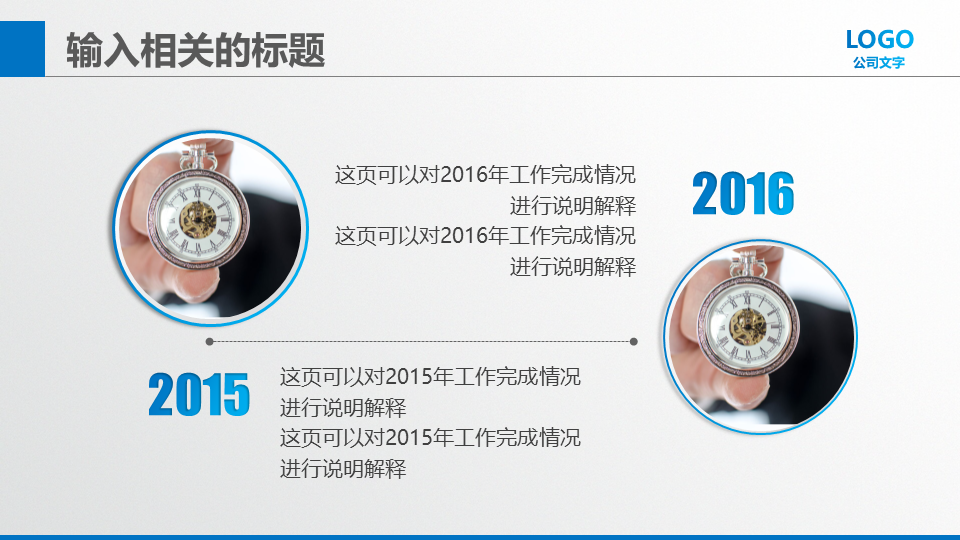 输入相关的标题

LOGO
公司文字

这页可以对2016年工作完成情况进行说明解释
这页可以对2016年工作完成情况进行说明解释

2016

2015

这页可以对2015年工作完成情况进行说明解释
这页可以对2015年工作完成情况进行说明解释